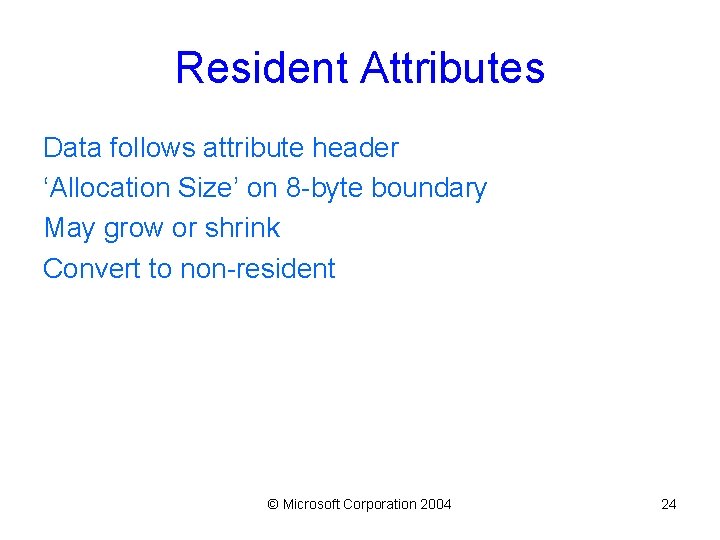 Resident Attributes

Data follows attribute header

‘Allocation Size’ on 8-byte boundary

May grow or shrink

Convert to non-resident

© Microsoft Corporation 2004

24